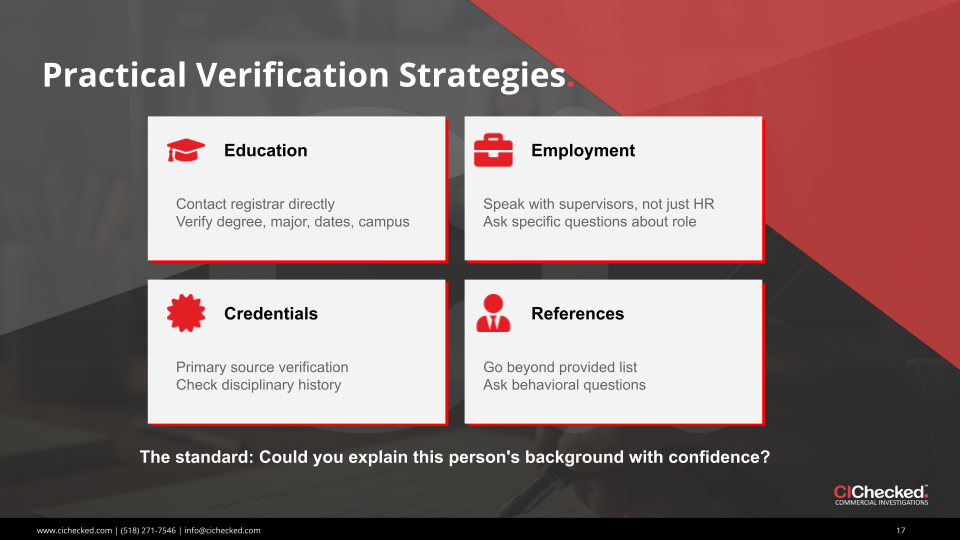 Practical Verification Strategies.

Education

Contact registrar directly
Verify degree, major, dates, campus

Employment

Speak with supervisors, not just HR
Ask specific questions about role

Credentials

Primary source verification
Check disciplinary history

References

Go beyond provided list
Ask behavioral questions

The standard: Could you explain this person's background with confidence?

CIChecked.
COMMERCIAL INVESTIGATIONS

www.cichecked.com | (518) 271-7546 | info@cichecked.com

17